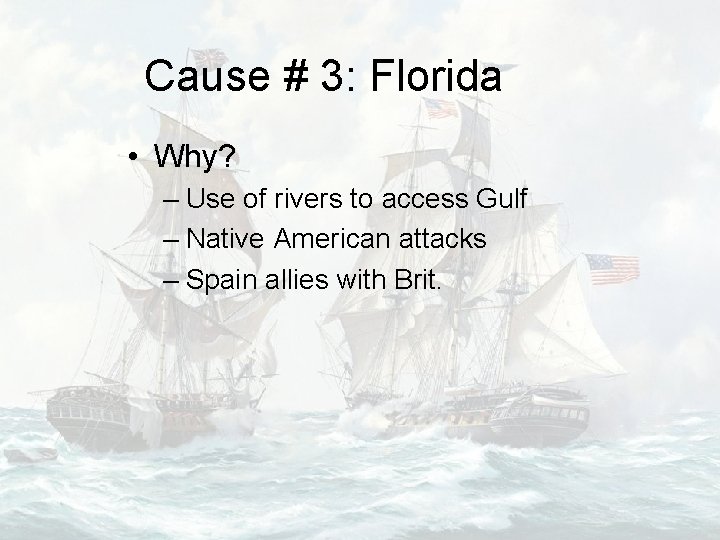 Cause # 3: Florida

• Why?
– Use of rivers to access Gulf
– Native American attacks
– Spain allies with Brit.